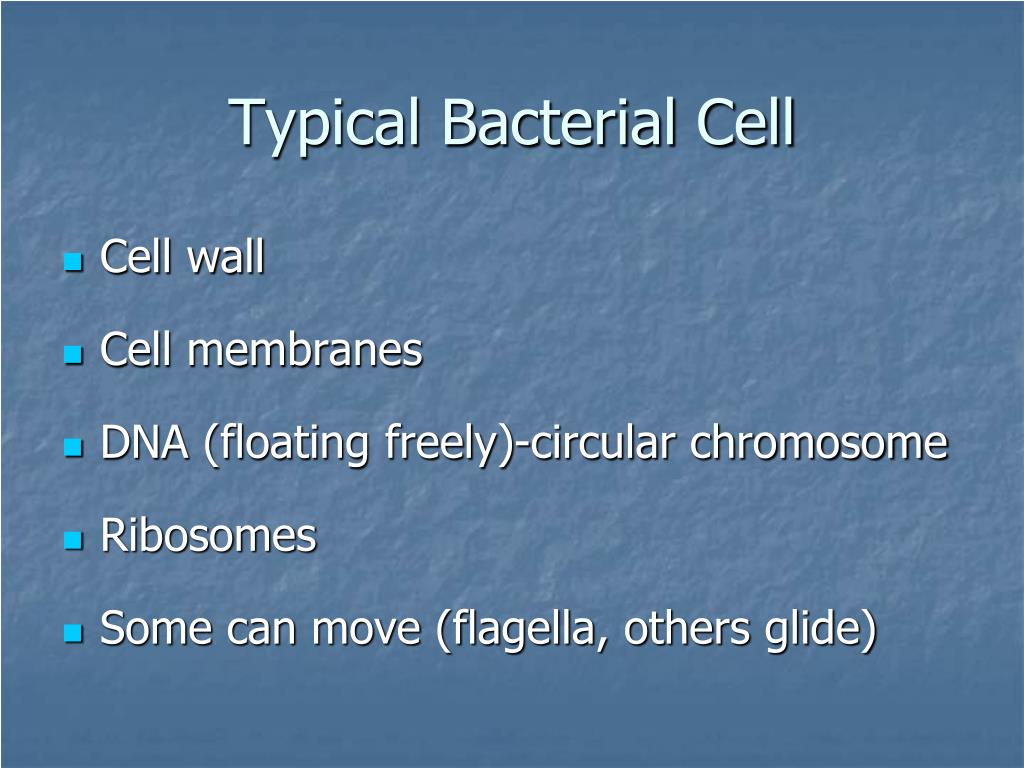 Typical Bacterial Cell

- Cell wall
- Cell membranes
- DNA (floating freely)-circular chromosome
- Ribosomes
- Some can move (flagella, others glide)